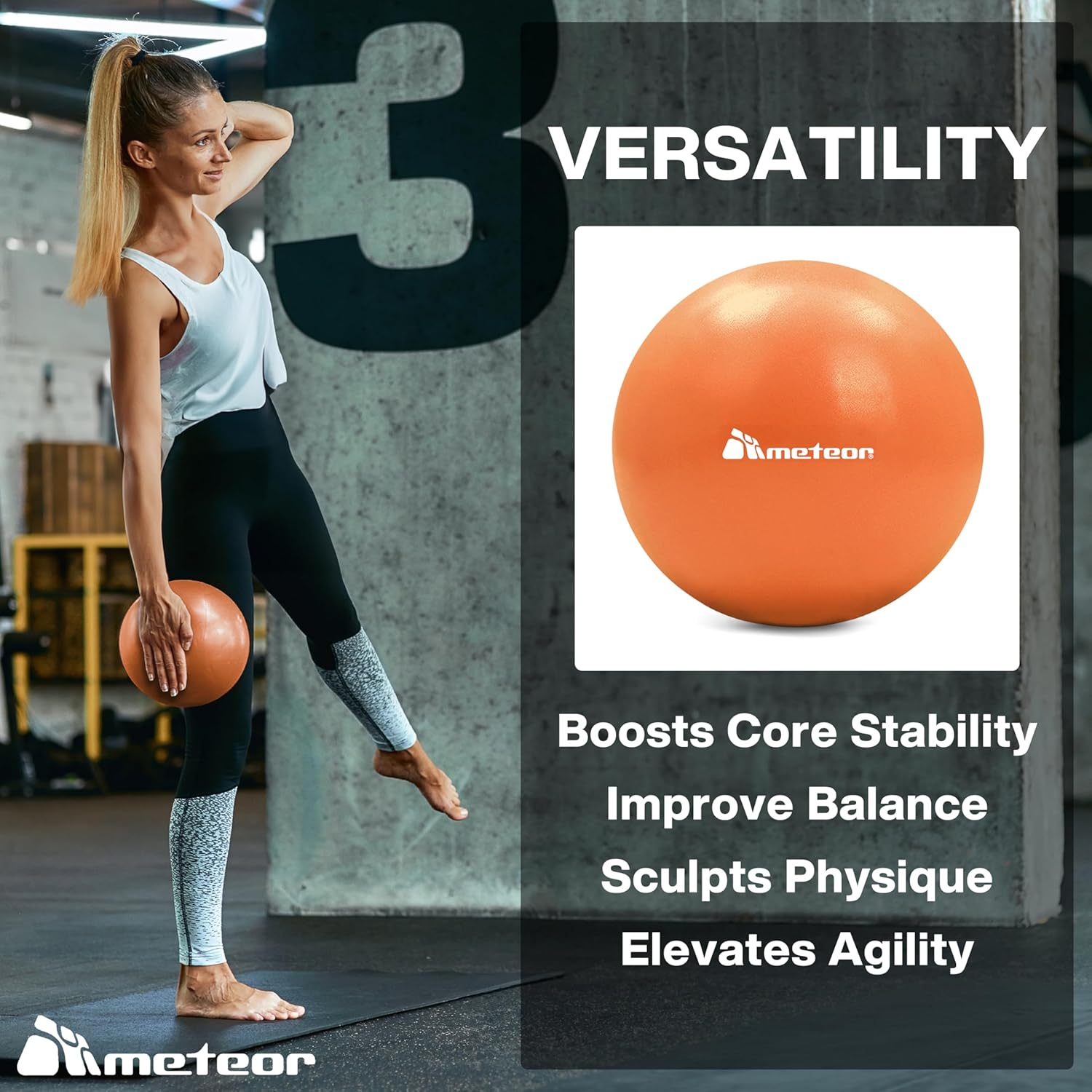 3

VERSATILITY

meteor

Boosts Core Stability
Improve Balance
Sculpts Physique
Elevates Agility

meteor